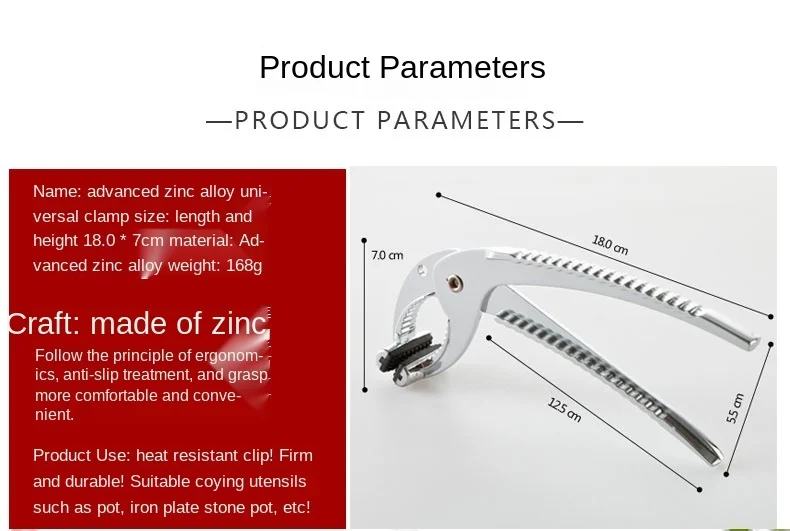 Product Parameters

—PRODUCT PARAMETERS—

Name: advanced zinc alloy universal clamp size: length and height 18.0 * 7cm material: Advanced zinc alloy weight: 168g

Craft: made of zinc

Follow the principle of ergonomics, anti-slip treatment, and grasp more comfortable and convenient.

Product Use: heat resistant clip! Firm and durable! Suitable coying utensils such as pot, iron plate stone pot, etc!

7.0 cm

18.0 cm

12.5 cm

5.5 cm